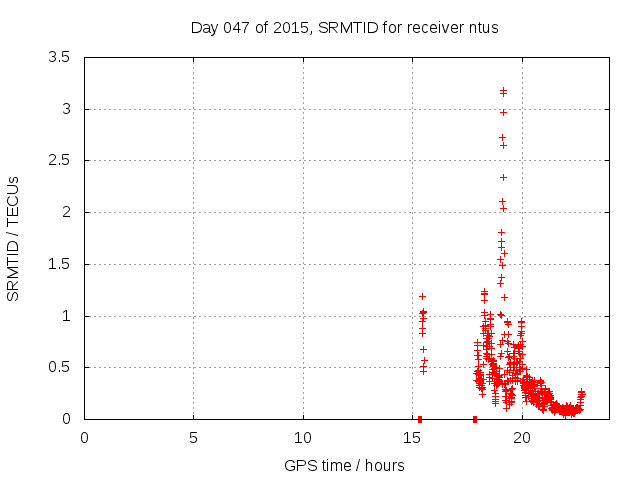 Day 047 of 2015, SRMTID for receiver ntus

SRMTID / TECUs

3.5
3
2.5
2
1.5
1
0.5
0

0
5
10
15
20

GPS time / hours